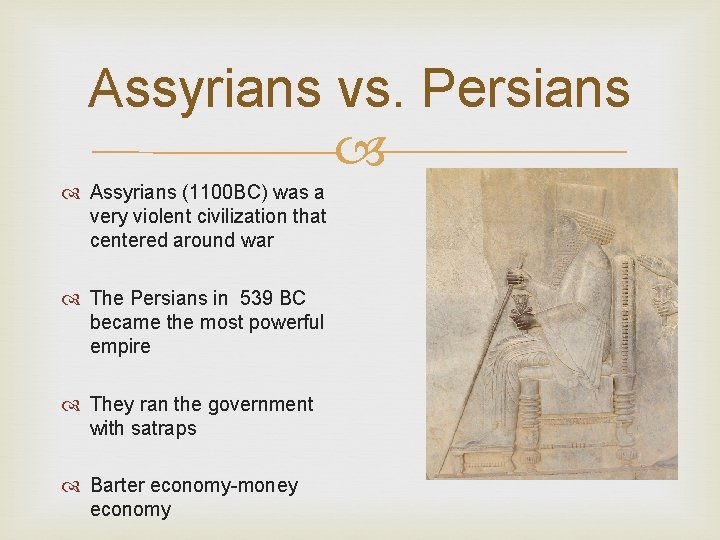 Assyrians vs. Persians

Assyrians (1100BC) was a very violent civilization that centered around war

The Persians in 539 BC became the most powerful empire

They ran the government with satraps

Barter economy-money economy